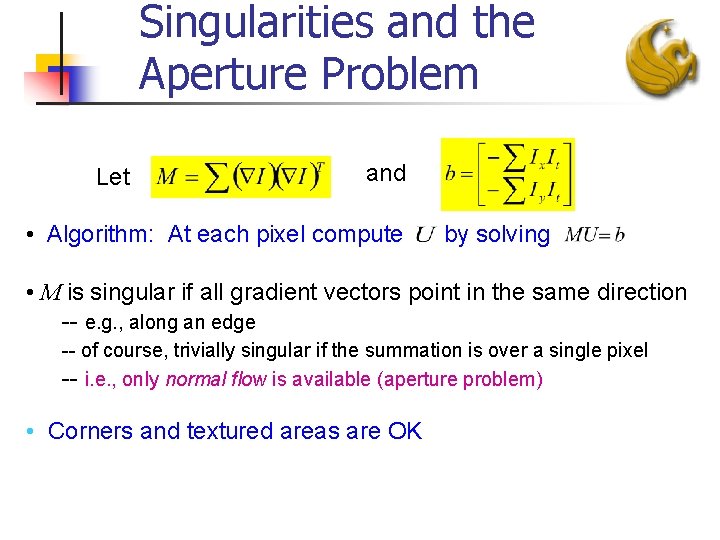 Singularities and the Aperture Problem

Let $M = \sum (\nabla I)(\nabla I)^T$ and $b = \begin{bmatrix} -\sum I_x I_t \\ -\sum I_y I_t \end{bmatrix}$

• Algorithm: At each pixel compute $U$ by solving $MU = b$

• $M$ is singular if all gradient vectors point in the same direction

-- e.g., along an edge

-- of course, trivially singular if the summation is over a single pixel

-- i.e., only normal flow is available (aperture problem)

• Corners and textured areas are OK